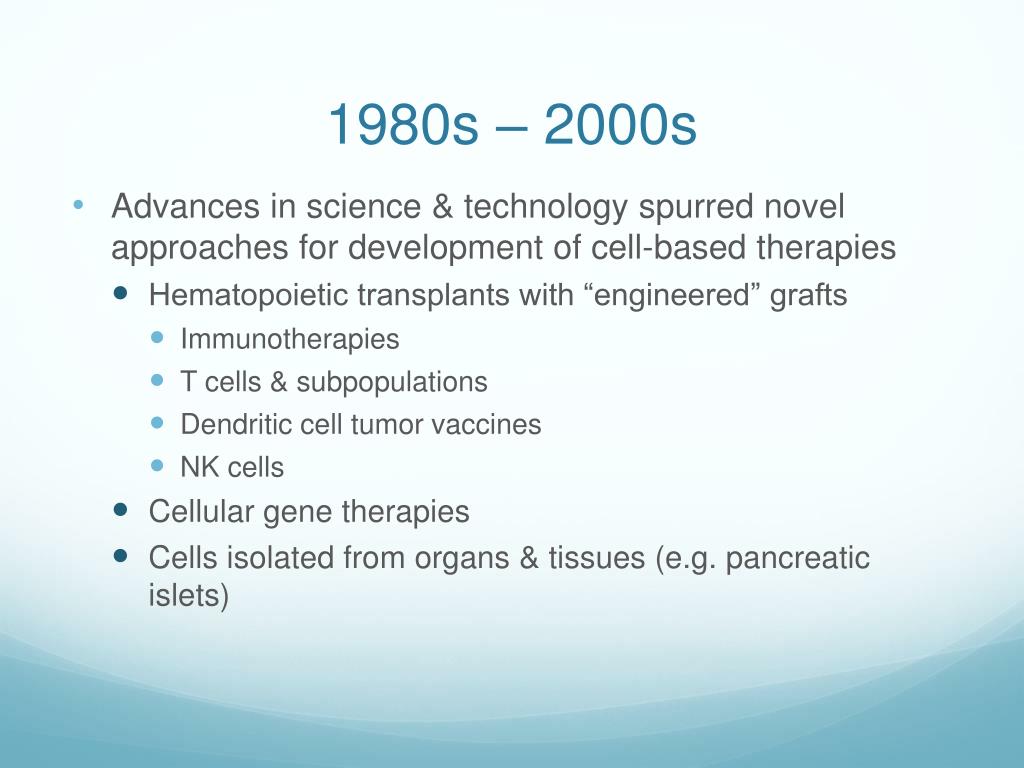 1980s – 2000s

• Advances in science & technology spurred novel approaches for development of cell-based therapies
  • Hematopoietic transplants with “engineered” grafts
    • Immunotherapies
    • T cells & subpopulations
    • Dendritic cell tumor vaccines
    • NK cells
  • Cellular gene therapies
  • Cells isolated from organs & tissues (e.g. pancreatic islets)